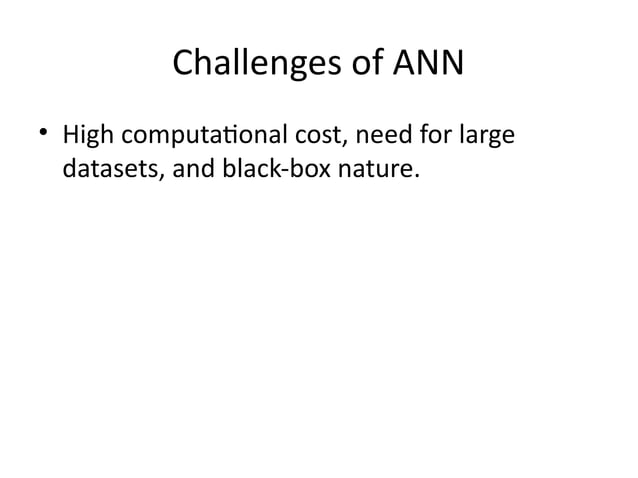 Challenges of ANN

• High computational cost, need for large datasets, and black-box nature.